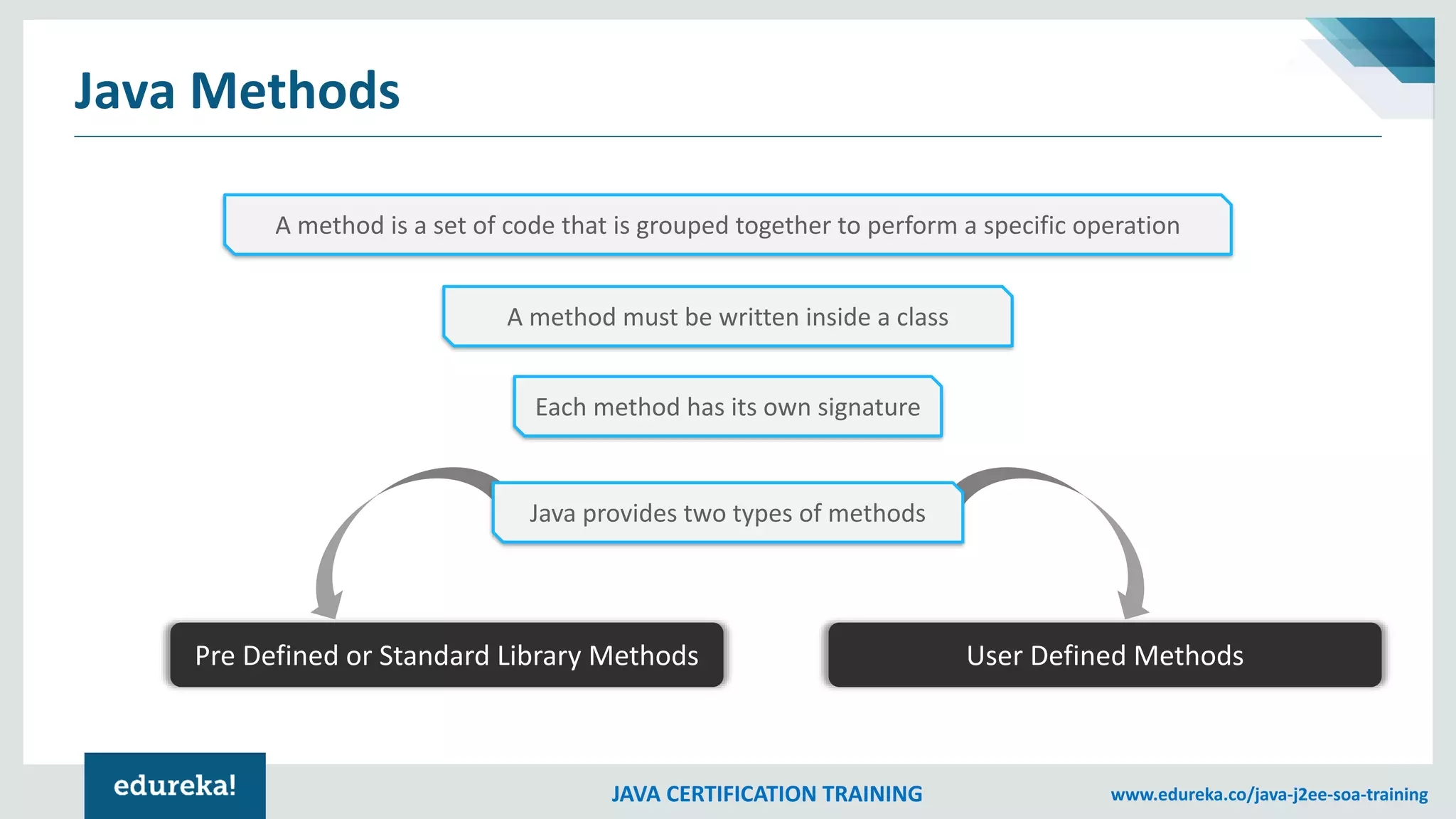 Java Methods

A method is a set of code that is grouped together to perform a specific operation

A method must be written inside a class

Each method has its own signature

Java provides two types of methods

Pre Defined or Standard Library Methods

User Defined Methods

edureka!

JAVA CERTIFICATION TRAINING

www.edureka.co/java-j2ee-soa-training